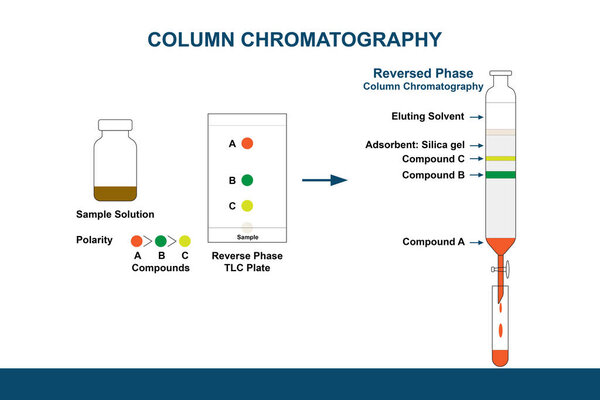 COLUMN CHROMATOGRAPHY

Sample Solution

Polarity > >
A B C
Compounds

A
B
C
Sample

Reverse Phase
TLC Plate

Reversed Phase
Column Chromatography

Eluting Solvent
Adsorbent: Silica gel
Compound C
Compound B
Compound A